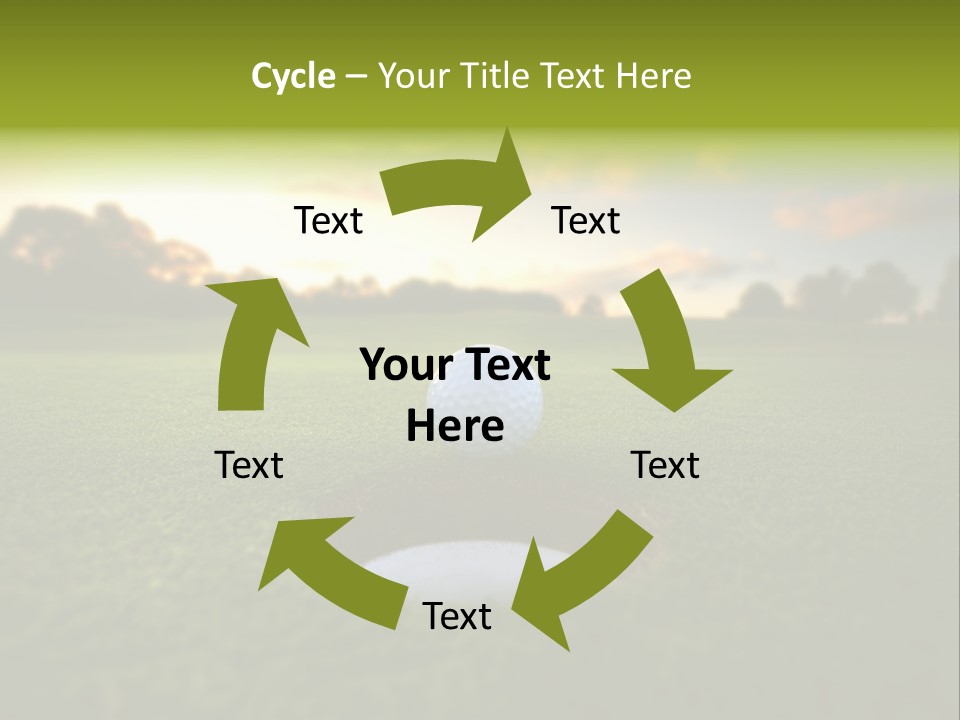 Cycle – Your Title Text Here

Text

Text

Your Text Here

Text

Text

Text